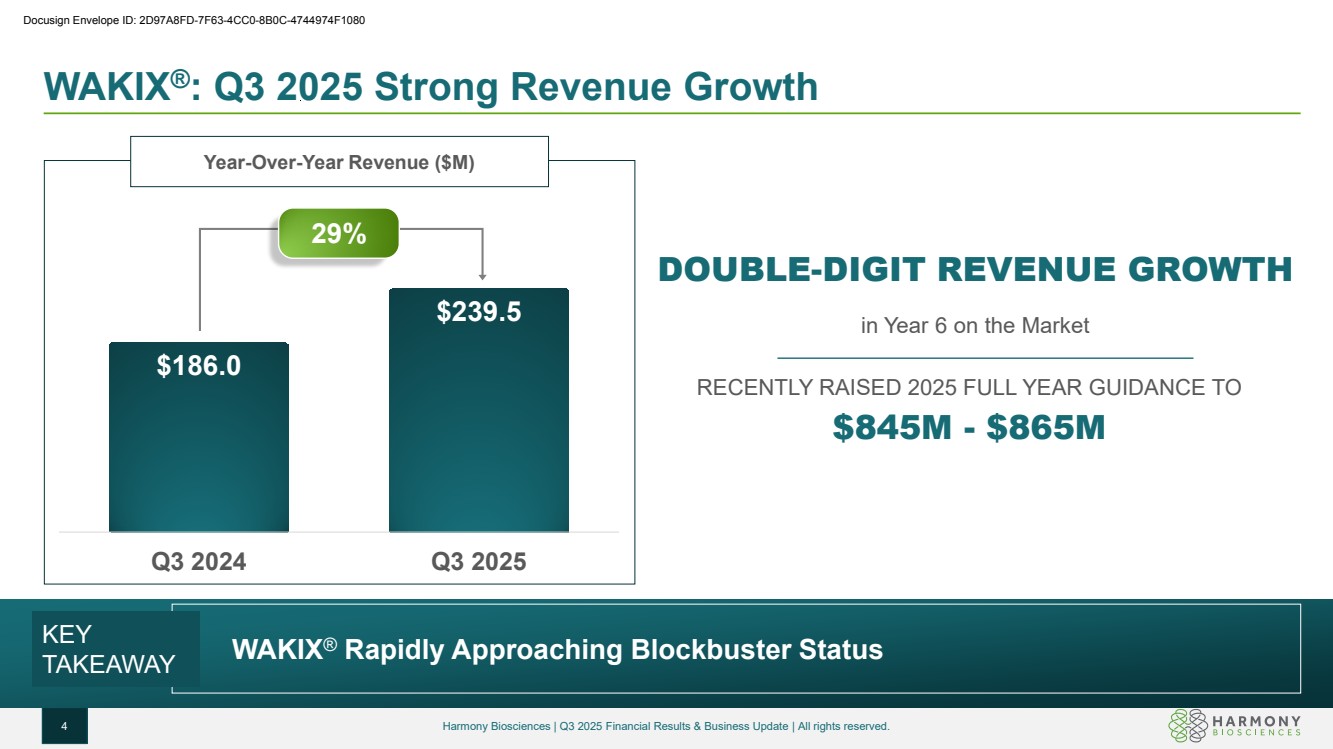 Docusign Envelope ID: 2D97A8FD-7F63-4CC0-8B0C-4744974F1080

WAKIX®: Q3 2025 Strong Revenue Growth

Year-Over-Year Revenue ($M)

29%

$186.0

$239.5

Q3 2024

Q3 2025

DOUBLE-DIGIT REVENUE GROWTH

in Year 6 on the Market

RECENTLY RAISED 2025 FULL YEAR GUIDANCE TO

$845M - $865M

KEY TAKEAWAY

WAKIX® Rapidly Approaching Blockbuster Status

4

Harmony Biosciences | Q3 2025 Financial Results & Business Update | All rights reserved.

HARMONY BIOSCIENCES